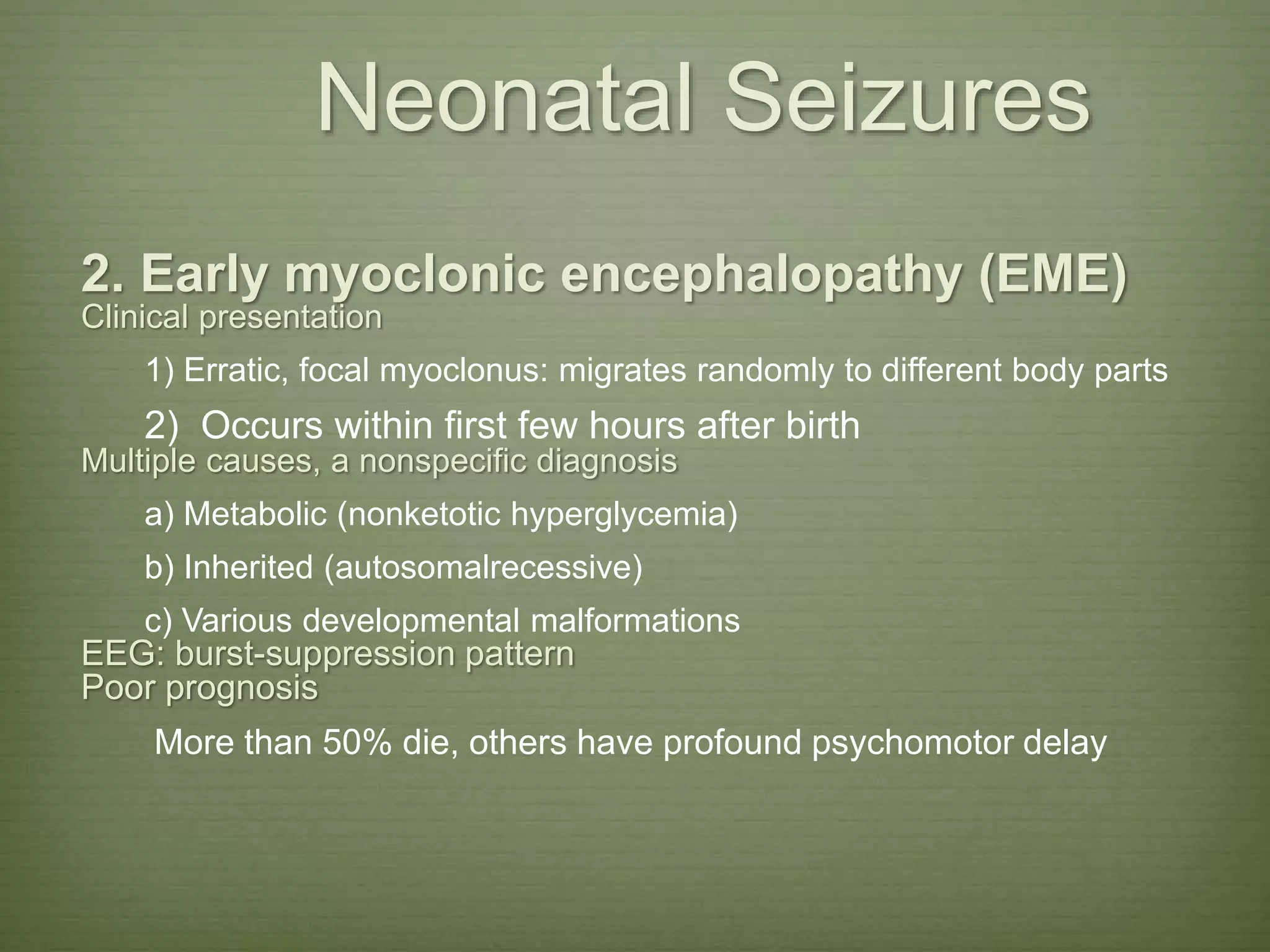 Neonatal Seizures

2. Early myoclonic encephalopathy (EME)
Clinical presentation

1) Erratic, focal myoclonus: migrates randomly to different body parts

2) Occurs within first few hours after birth

Multiple causes, a nonspecific diagnosis

a) Metabolic (nonketotic hyperglycemia)

b) Inherited (autosomalrecessive)

c) Various developmental malformations

EEG: burst-suppression pattern

Poor prognosis

More than 50% die, others have profound psychomotor delay